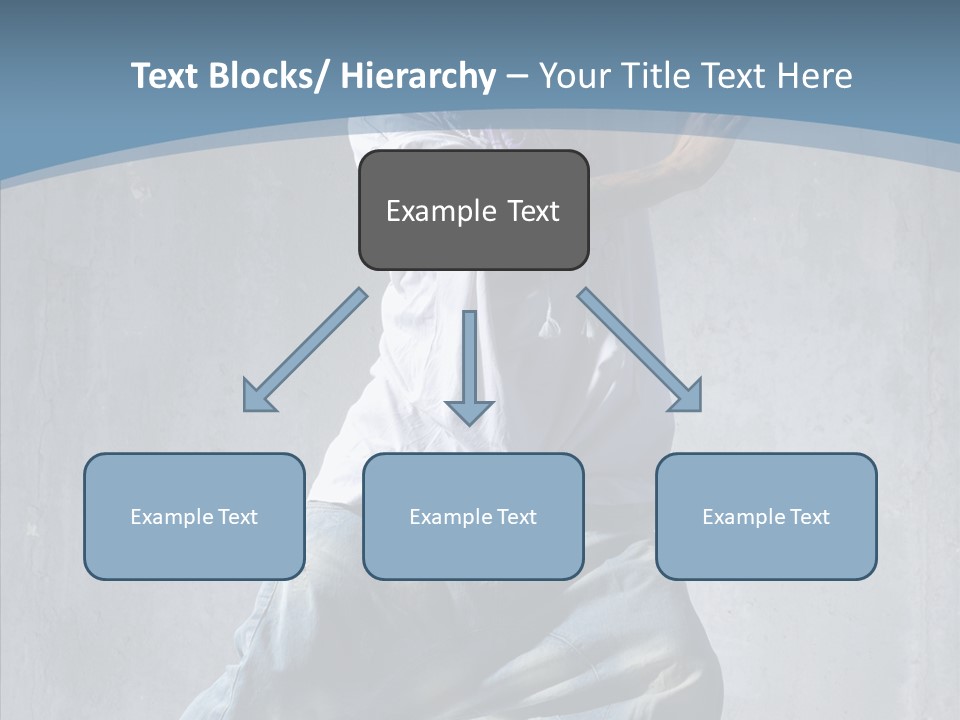 Text Blocks/ Hierarchy – Your Title Text Here

Example Text

Example Text

Example Text

Example Text